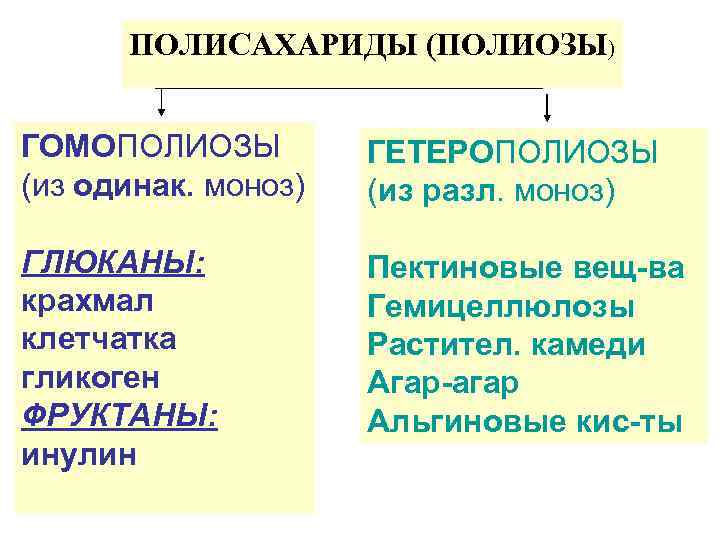 ПОЛИСАХАРИДЫ (ПОЛИОЗЫ)

ГОМОПОЛИОЗЫ
(из одинак. моноз)

ГЛЮКАНЫ:
крахмал
клетчатка
гликоген
ФРУКТАНЫ:
инулин

ГЕТЕРОПОЛИОЗЫ
(из разл. моноз)

Пектиновые вещ-ва
Гемицеллюлозы
Растител. камеди
Агар-агар
Альгиновые кис-ты